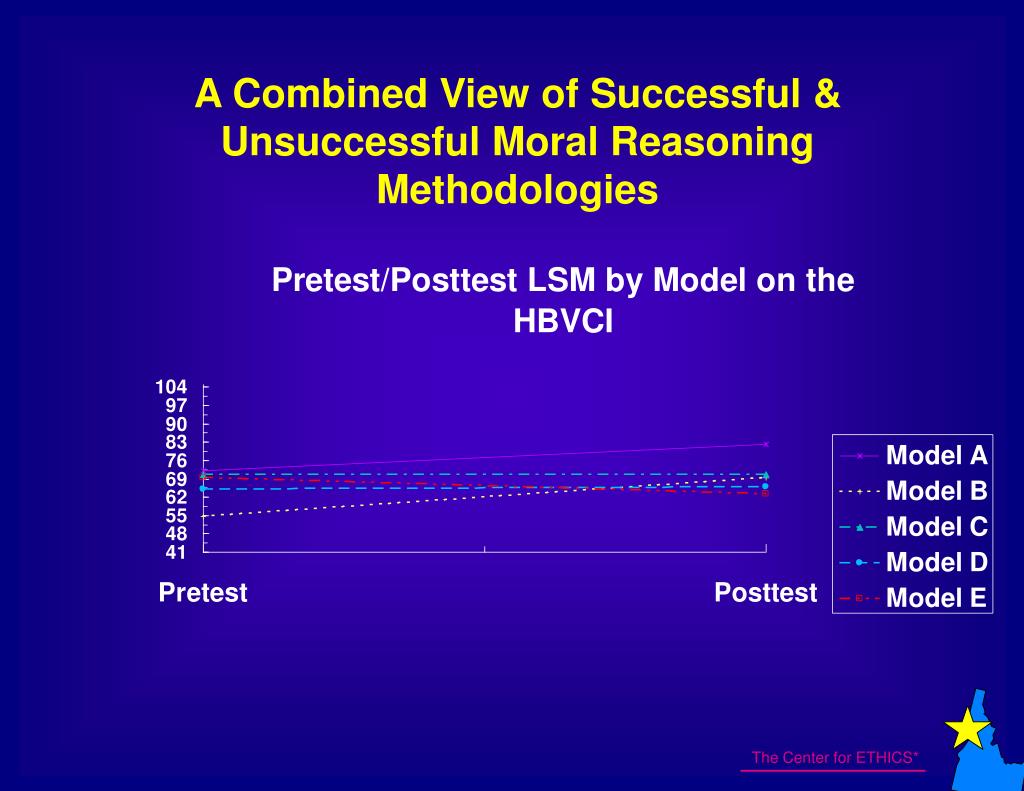 A Combined View of Successful & Unsuccessful Moral Reasoning Methodologies

Pretest/Posttest LSM by Model on the HBVCI

104
97
90
83
76
69
62
55
48
41

Pretest

Posttest

Model A
Model B
Model C
Model D
Model E

The Center for ETHICS*